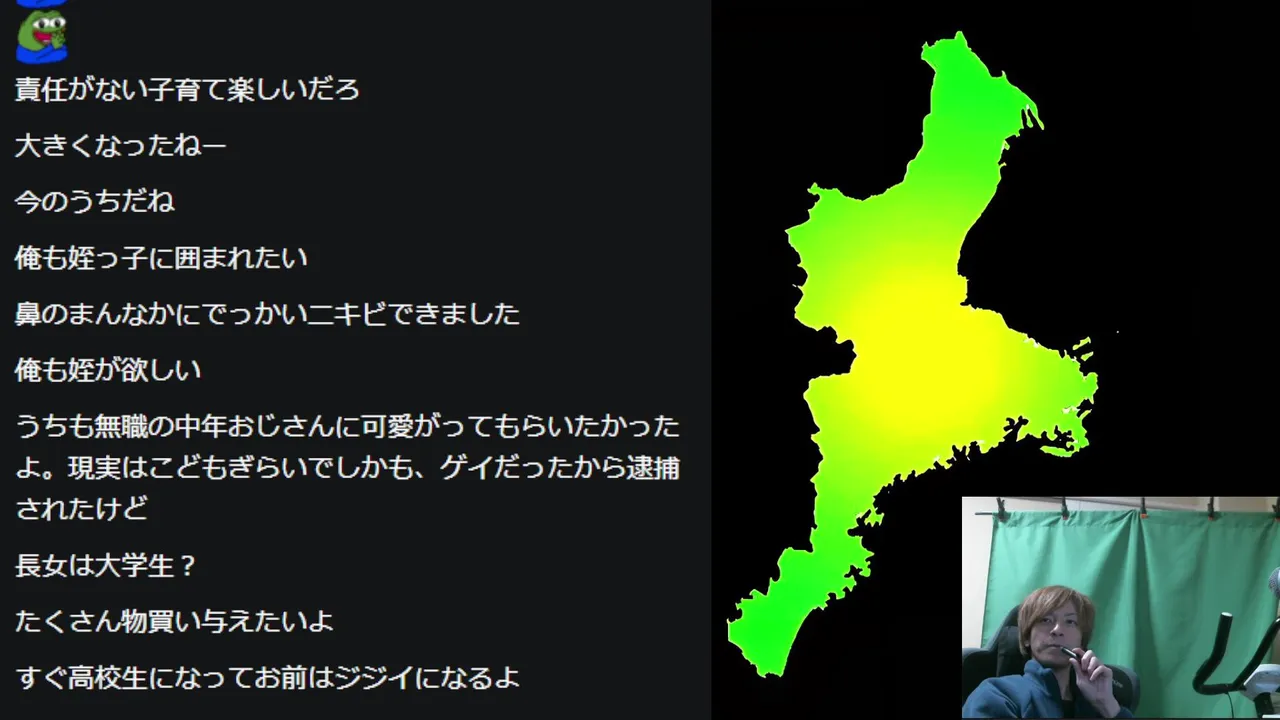 責任がない子育て楽しいだろ

大きくなったねー

今のうちだね

俺も姪っ子に囲まれたい

鼻のまんなかにでっかいニキビできました

俺も姪が欲しい

うちも無職の中年おじさんに可愛がってもらいたかったよ。現実はこどもぎらいでしかも、ゲイだったから逮捕されたけど

長女は大学生？

たくさん物買い与えたいよ

すぐ高校生になってお前はジジイになるよ